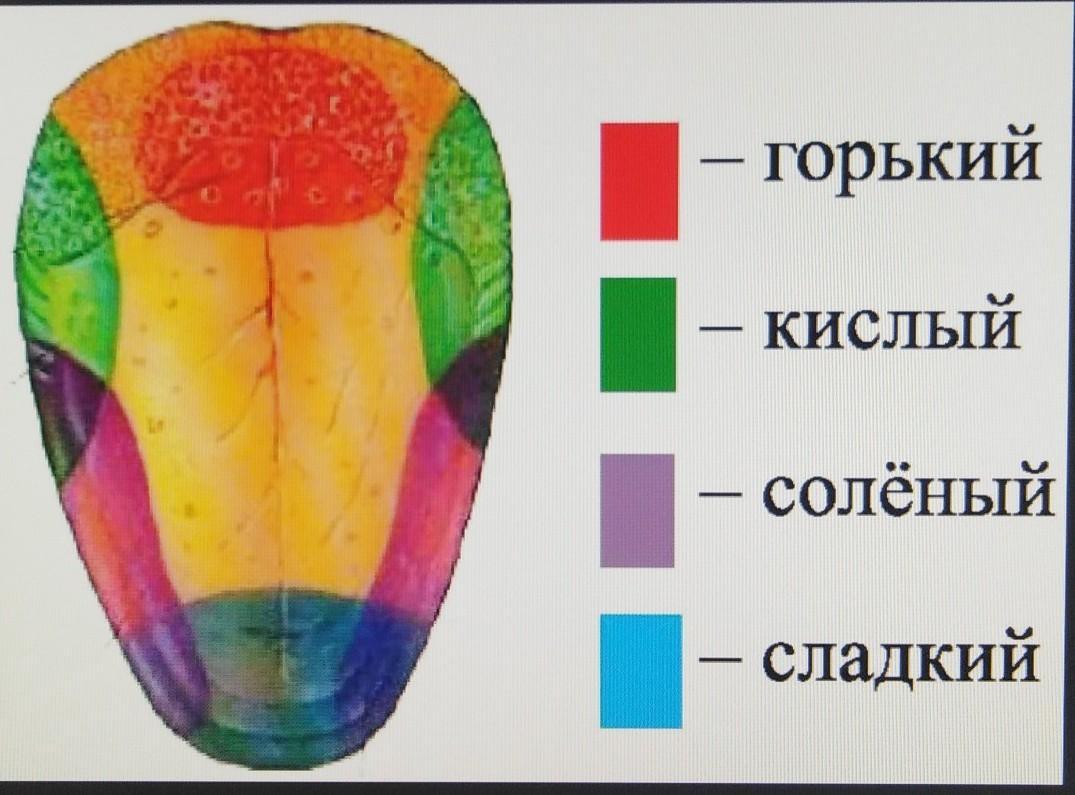 – горький

– кислый

– солёный

– сладкий